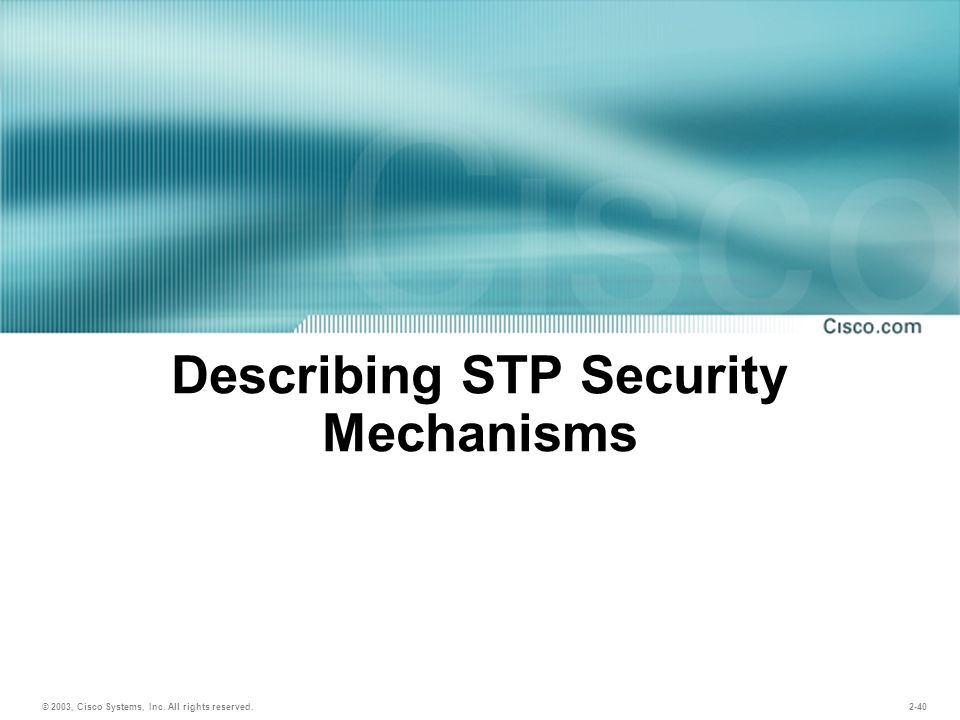 Cisco

Cisco.com

Describing STP Security Mechanisms

© 2003, Cisco Systems, Inc. All rights reserved.

2-40